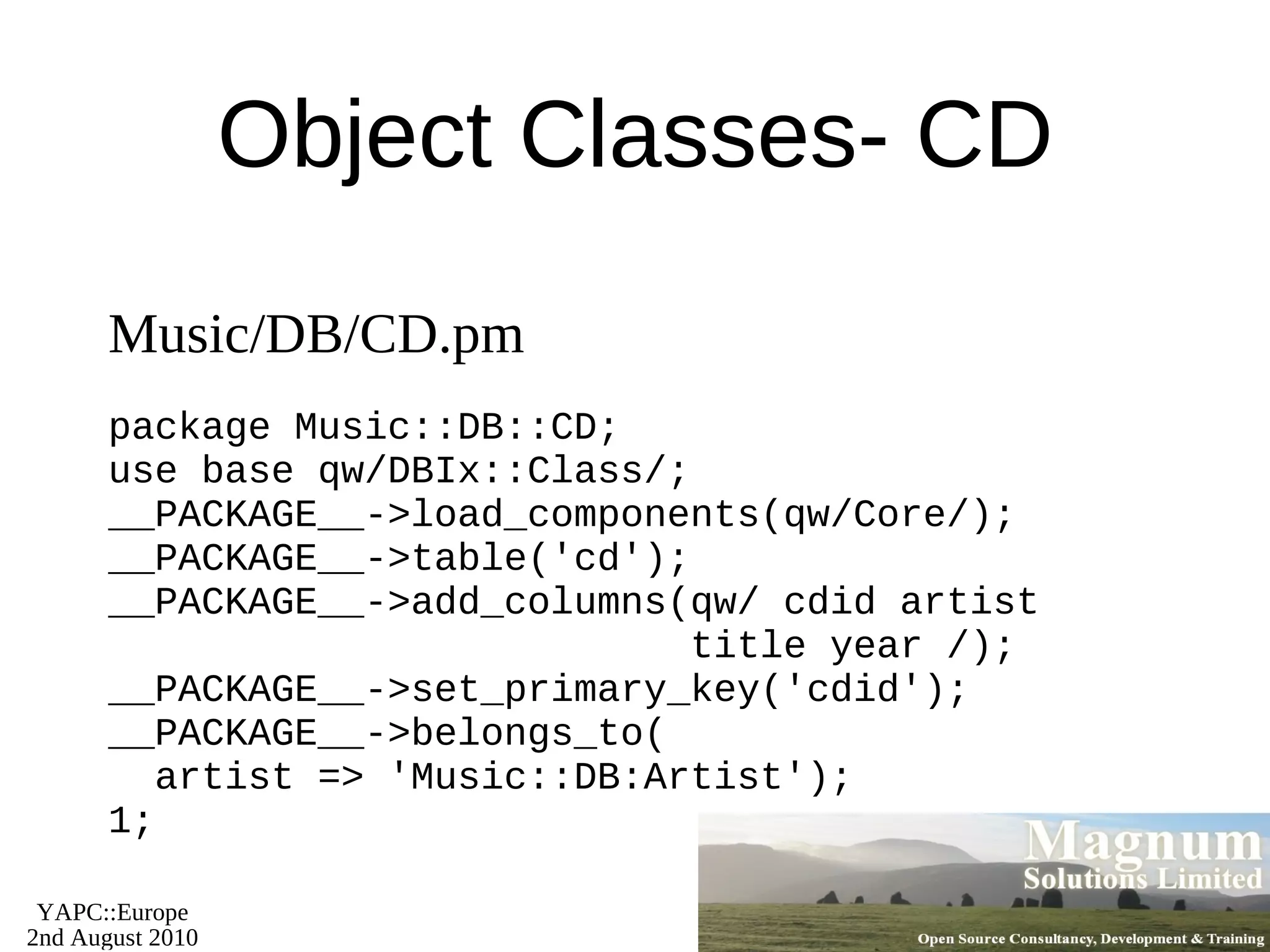 Object Classes- CD

Music/DB/CD.pm

package Music::DB::CD;
use base qw/DBIx::Class/;
__PACKAGE__->load_components(qw/Core/);
__PACKAGE__->table('cd');
__PACKAGE__->add_columns(qw/ cdid artist
                         title year /);
__PACKAGE__->set_primary_key('cdid');
__PACKAGE__->belongs_to(
  artist => 'Music::DB:Artist');
1;

YAPC::Europe
2nd August 2010

Magnum
Solutions Limited
Open Source Consultancy, Development & Training